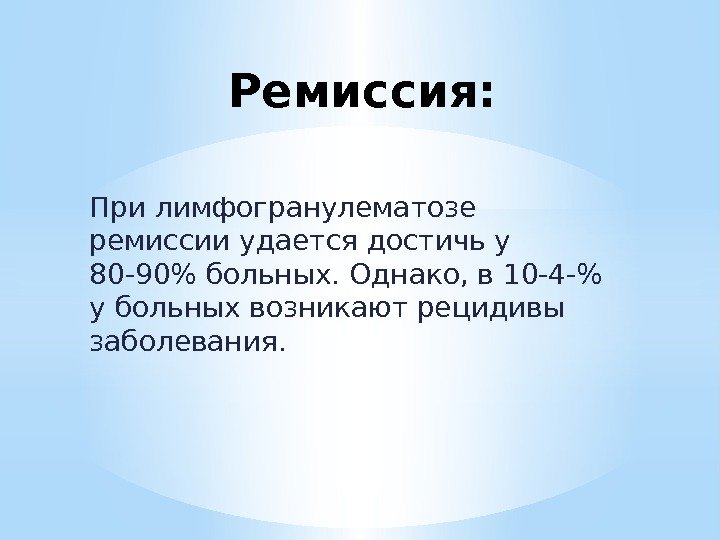 Ремиссия:

При лимфогранулематозе ремиссии удается достичь у 80-90% больных. Однако, в 10-4-% у больных возникают рецидивы заболевания.